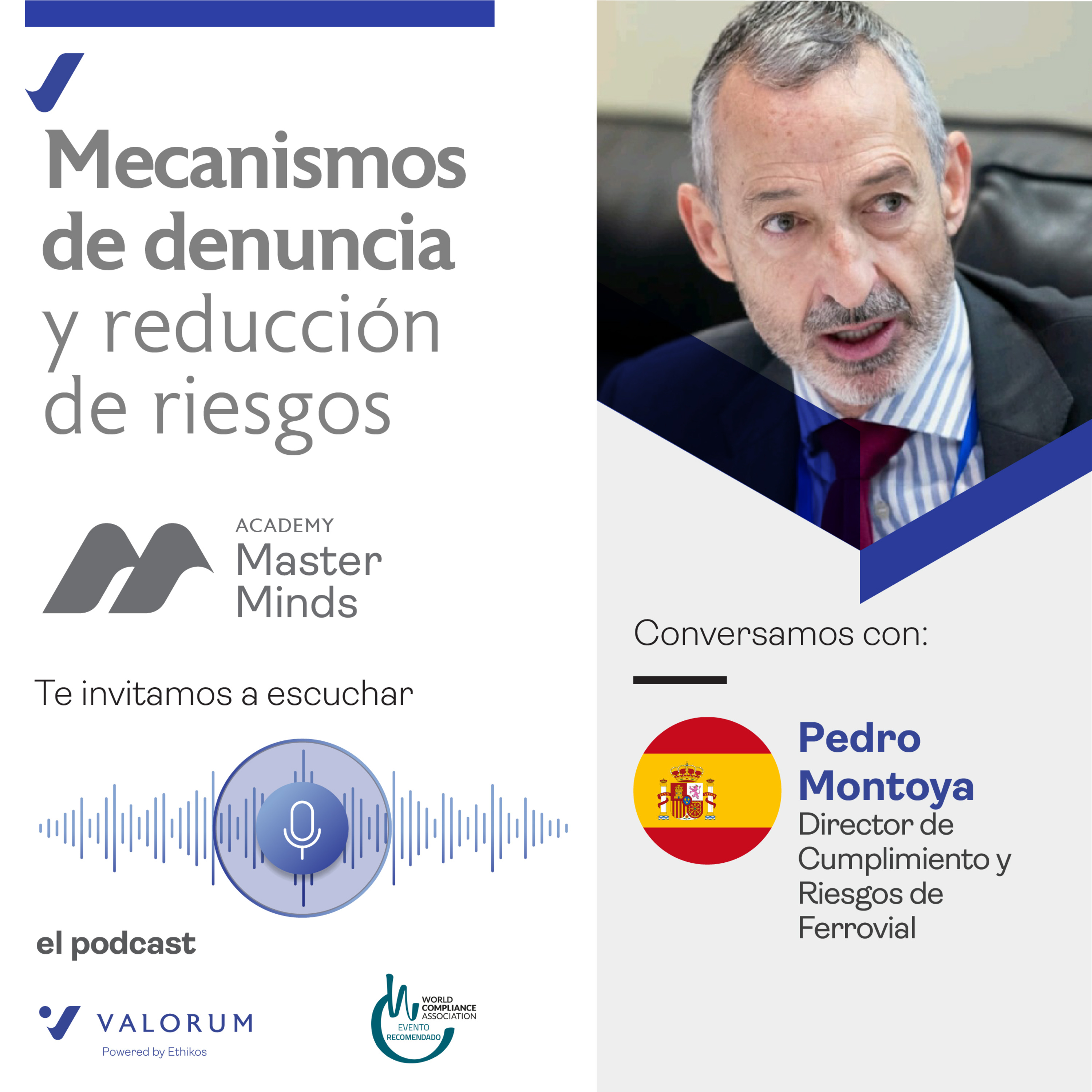 Mecanismos de denuncia y reducción de riesgos

ACADEMY
Master
Minds

Te invitamos a escuchar

el podcast

VALORUM
Powered by Ethikos

WORLD COMPLIANCE ASSOCIATION
EVENTO RECOMENDADO

Conversamos con:

Pedro Montoya
Director de Cumplimiento y Riesgos de Ferrovial